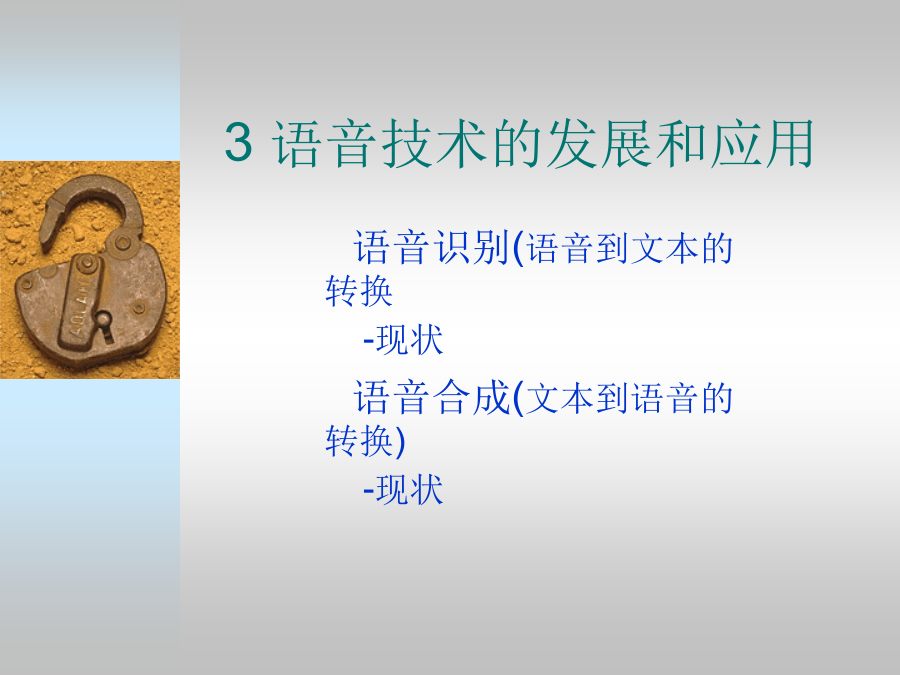 3 语音技术的发展和应用

语音识别(语音到文本的转换

-现状

语音合成(文本到语音的转换)

-现状